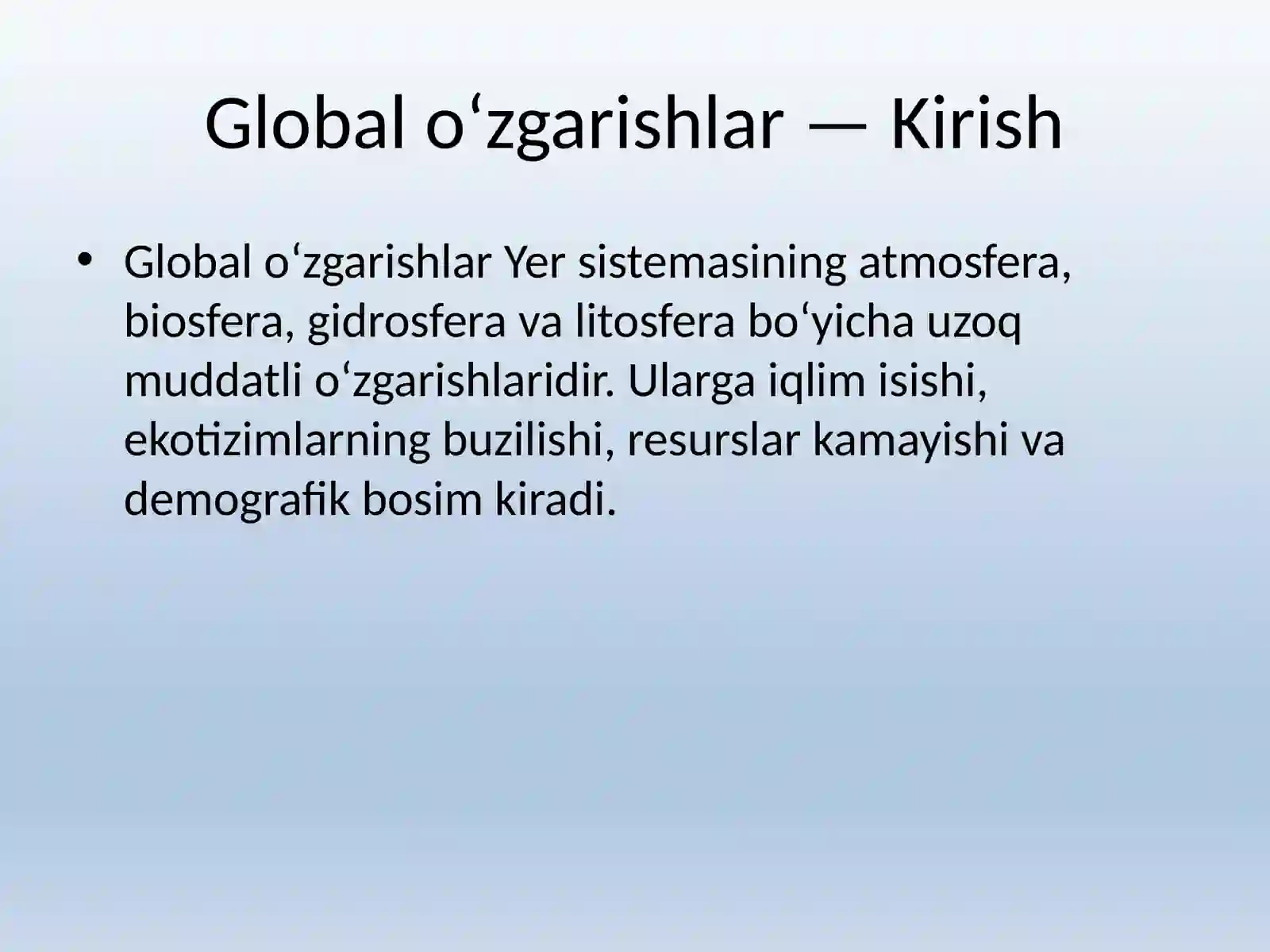 Global o‘zgarishlar — Kirish

• Global o‘zgarishlar Yer sistemasining atmosfera, biosfera, gidrosfera va litosfera bo‘yicha uzoq muddatli o‘zgarishlaridir. Ularga iqlim isishi, ekotizimlarning buzilishi, resurslar kamayishi va demografik bosim kiradi.